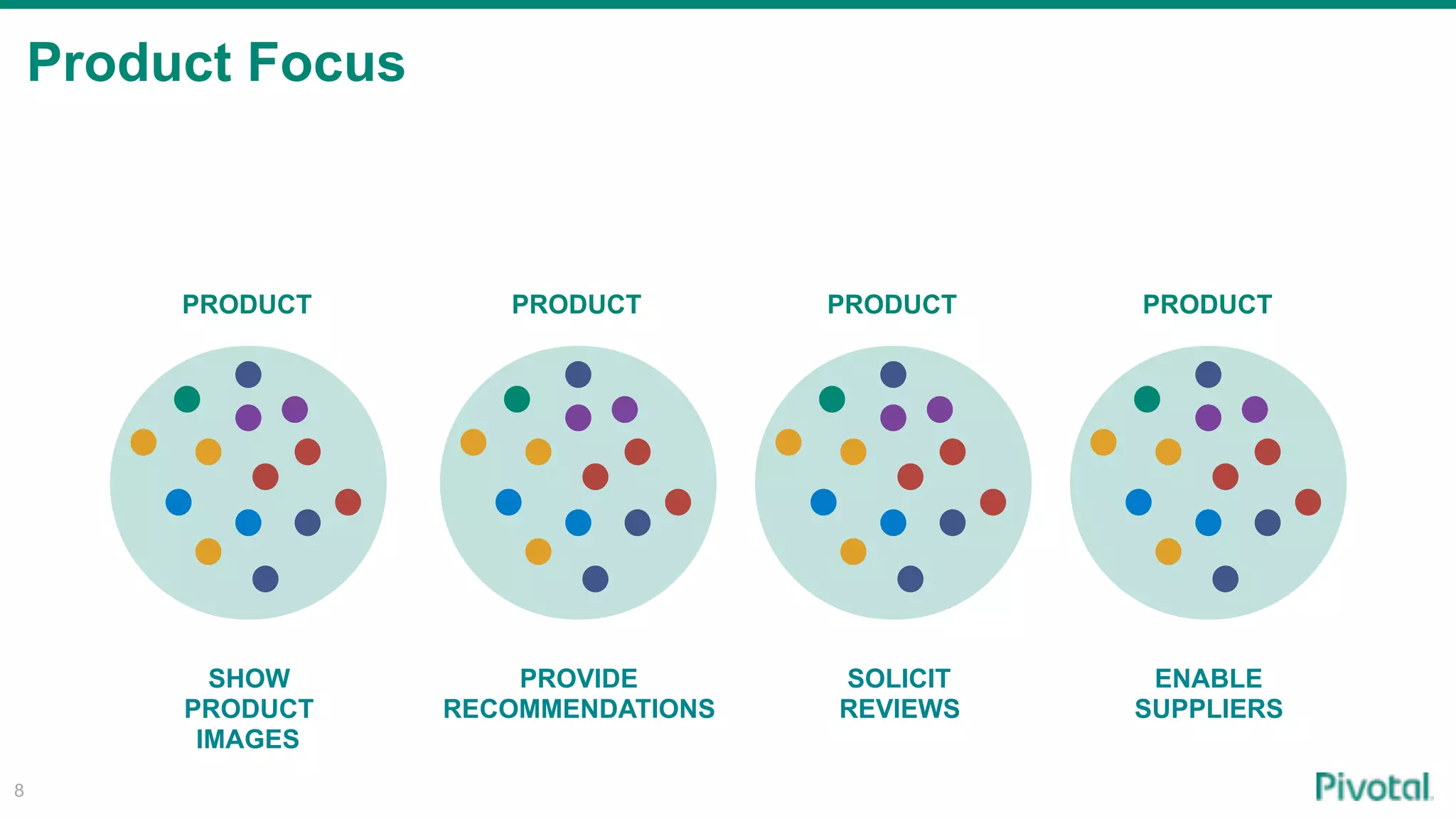 Product Focus

PRODUCT

SHOW PRODUCT IMAGES

PRODUCT

PROVIDE RECOMMENDATIONS

PRODUCT

SOLICIT REVIEWS

PRODUCT

ENABLE SUPPLIERS

8

Pivotal